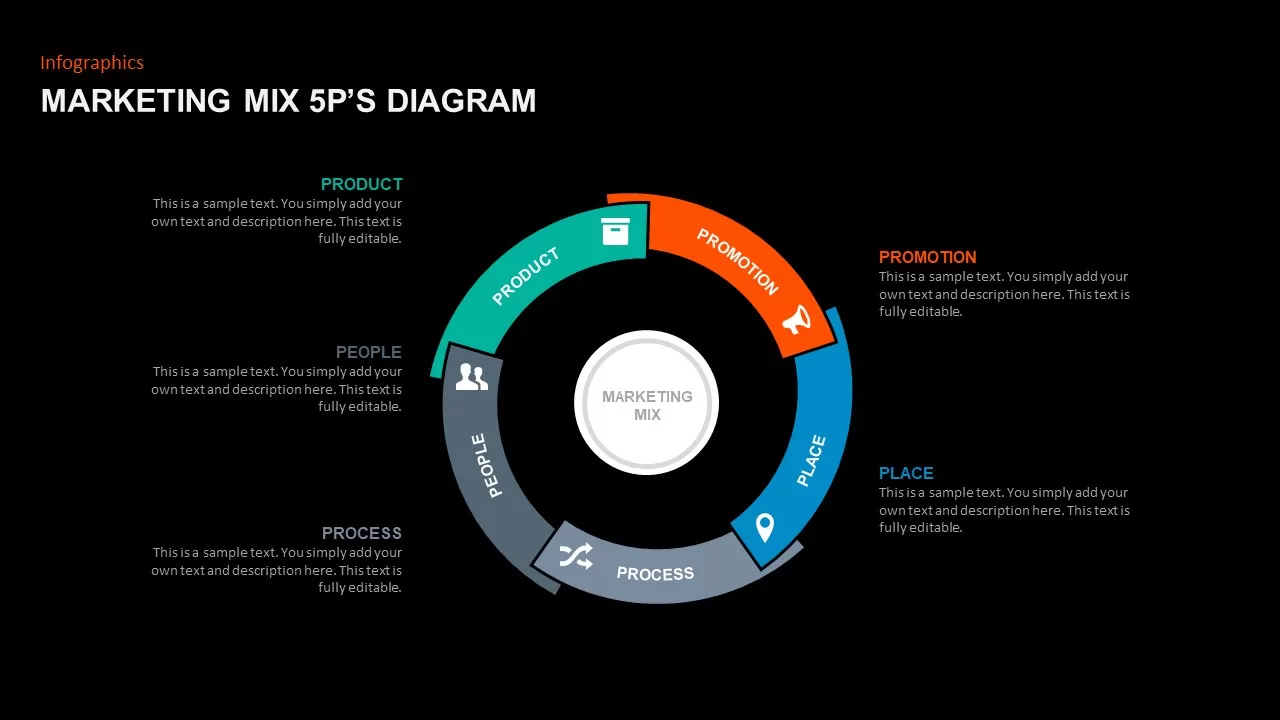 Infographics

MARKETING MIX 5P'S DIAGRAM

PRODUCT
This is a sample text. You simply add your own text and description here. This text is fully editable.

PEOPLE
This is a sample text. You simply add your own text and description here. This text is fully editable.

PROCESS
This is a sample text. You simply add your own text and description here. This text is fully editable.

PRODUCT

PROMOTION

PLACE

PROCESS

PEOPLE

MARKETING MIX

PROMOTION
This is a sample text. You simply add your own text and description here. This text is fully editable.

PLACE
This is a sample text. You simply add your own text and description here. This text is fully editable.